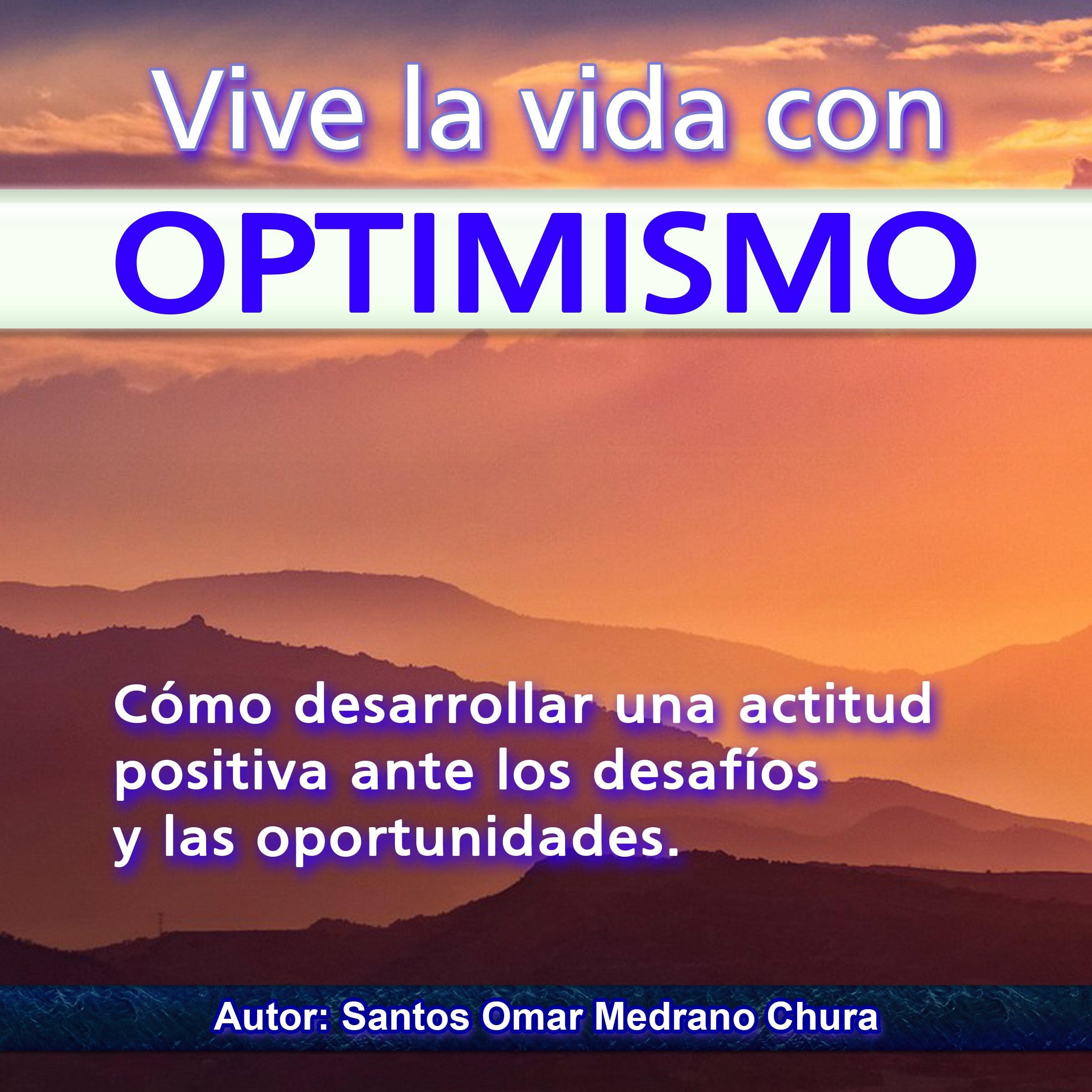 Vive la vida con
OPTIMISMO

Cómo desarrollar una actitud positiva ante los desafíos y las oportunidades.

Autor: Santos Omar Medrano Chura